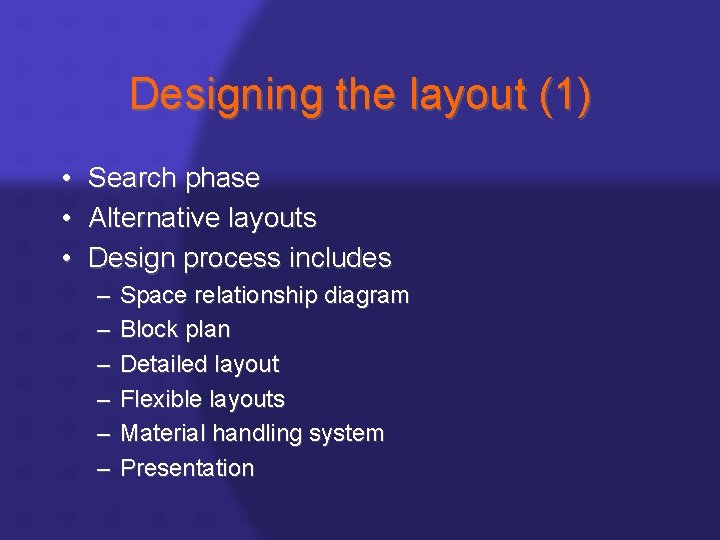 Designing the layout (1)

• Search phase
• Alternative layouts
• Design process includes
  – Space relationship diagram
  – Block plan
  – Detailed layout
  – Flexible layouts
  – Material handling system
  – Presentation